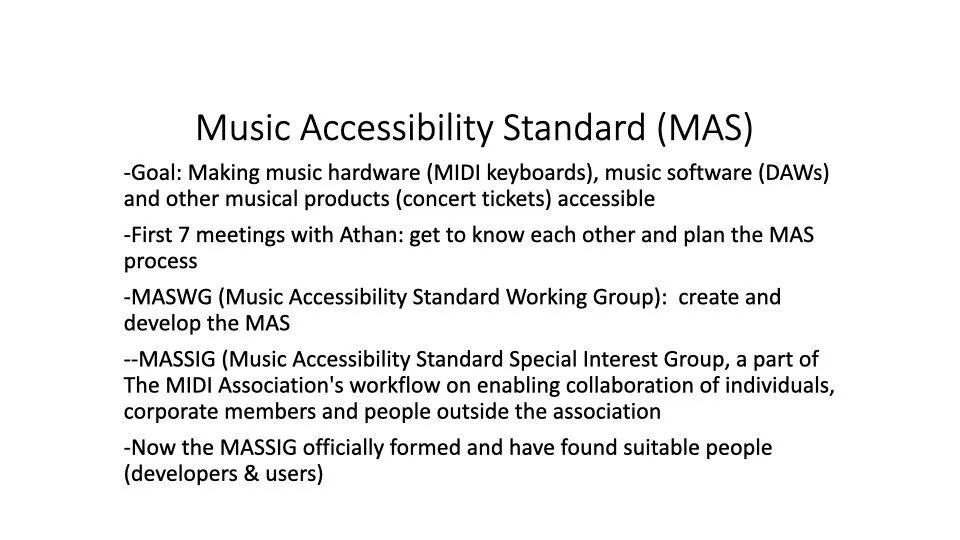 Music Accessibility Standard (MAS)

-Goal: Making music hardware (MIDI keyboards), music software (DAWs) and other musical products (concert tickets) accessible

-First 7 meetings with Athan: get to know each other and plan the MAS process

-MASWG (Music Accessibility Standard Working Group): create and develop the MAS

--MASSIG (Music Accessibility Standard Special Interest Group, a part of The MIDI Association's workflow on enabling collaboration of individuals, corporate members and people outside the association

-Now the MASSIG officially formed and have found suitable people (developers & users)